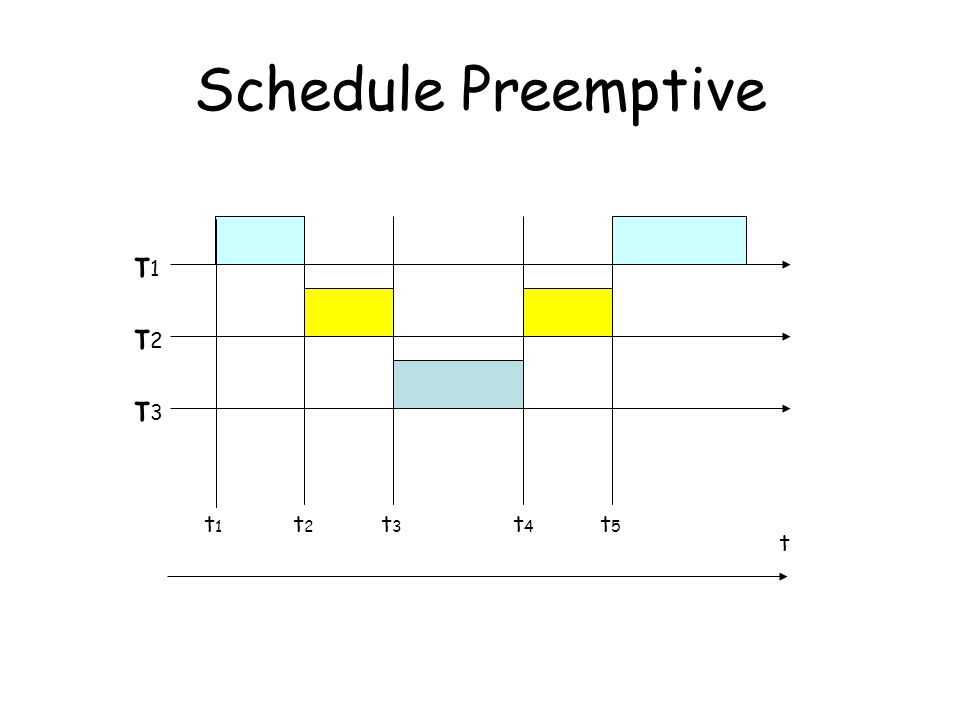 Schedule Preemptive

$T_1$

$T_2$

$T_3$

$t_1$ $t_2$ $t_3$ $t_4$ $t_5$

t